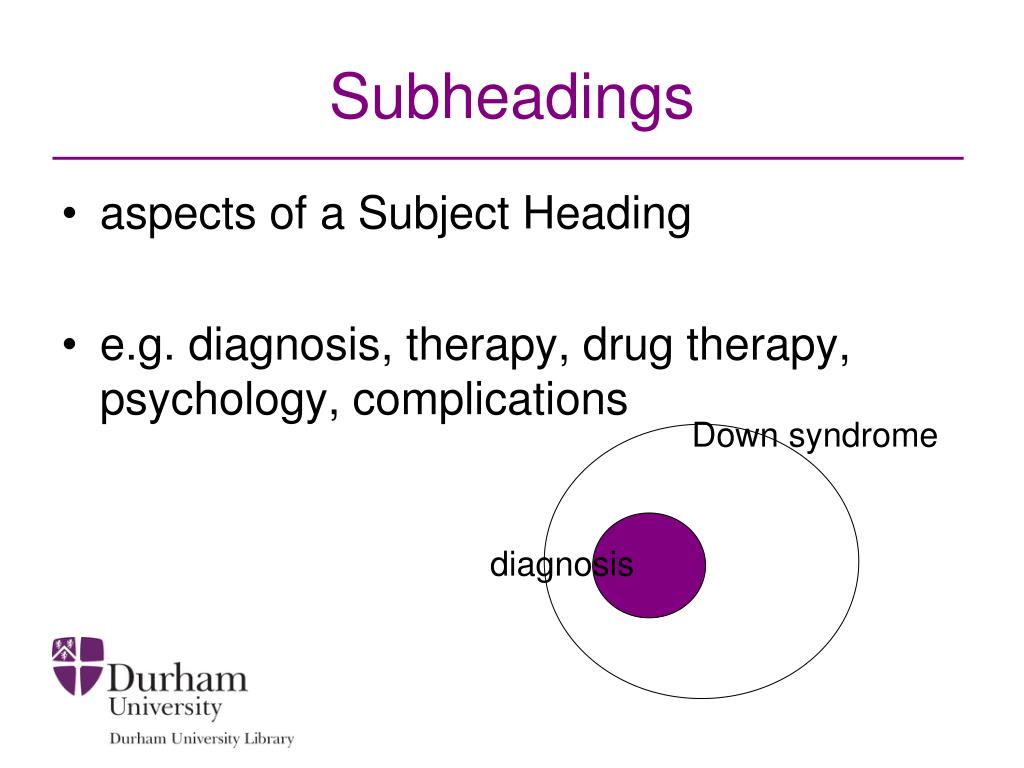 Subheadings

• aspects of a Subject Heading

• e.g. diagnosis, therapy, drug therapy, psychology, complications

Down syndrome

diagnosis

Durham University

Durham University Library